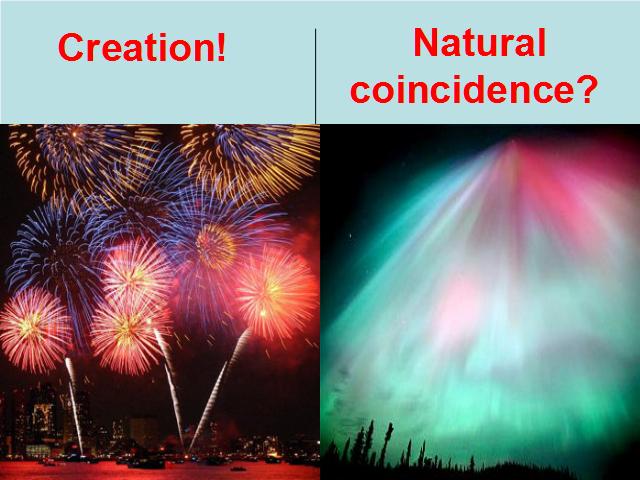 Creation!

Natural coincidence?